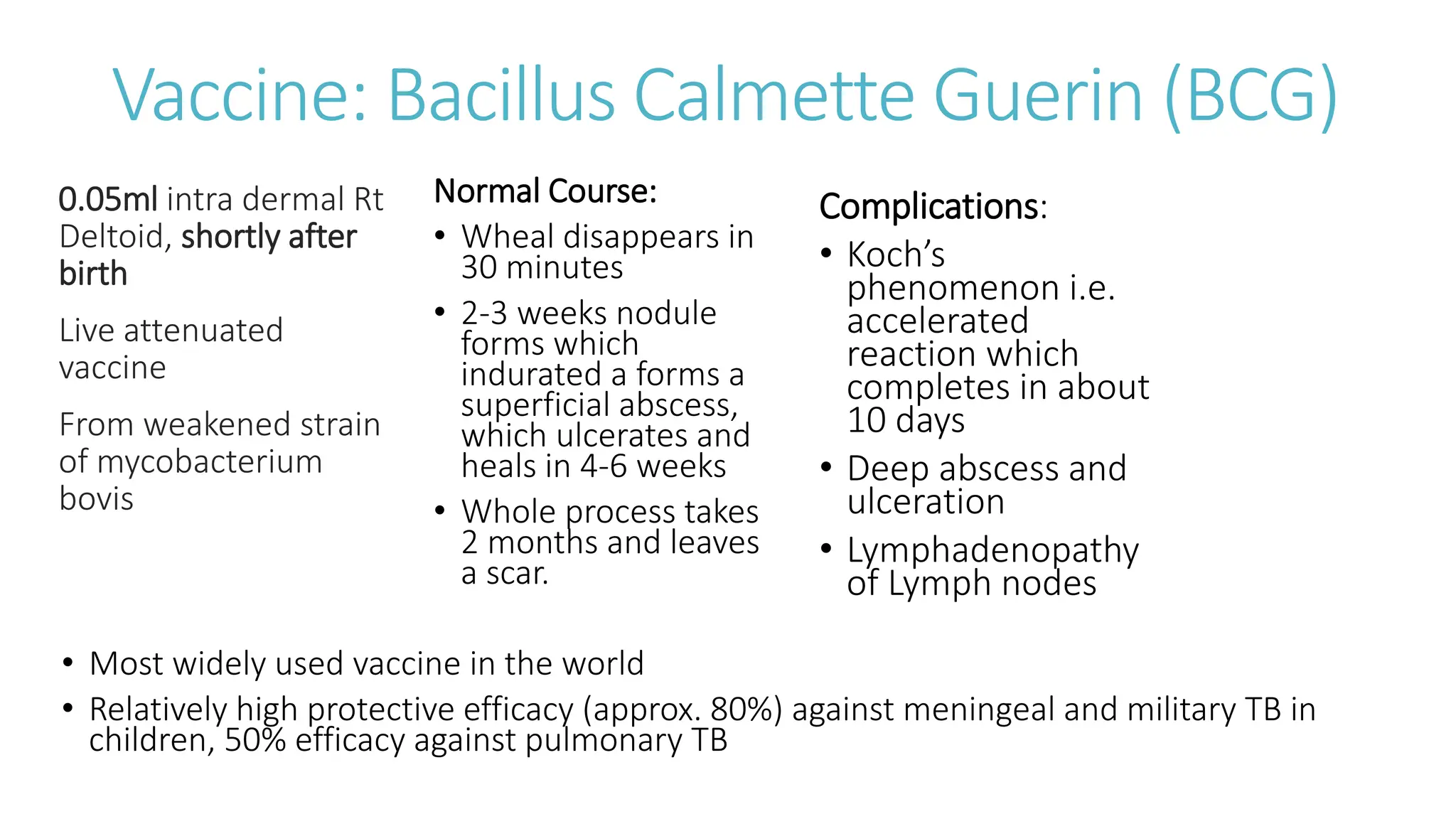 Vaccine: Bacillus Calmette Guerin (BCG)

0.05ml intra dermal Rt Deltoid, shortly after birth

Live attenuated vaccine

From weakened strain of mycobacterium bovis

Normal Course:

• Wheal disappears in 30 minutes
• 2-3 weeks nodule forms which indurated a forms a superficial abscess, which ulcerates and heals in 4-6 weeks
• Whole process takes 2 months and leaves a scar.

Complications:

• Koch's phenomenon i.e. accelerated reaction which completes in about 10 days
• Deep abscess and ulceration
• Lymphadenopathy of Lymph nodes

• Most widely used vaccine in the world
• Relatively high protective efficacy (approx. 80%) against meningeal and military TB in children, 50% efficacy against pulmonary TB